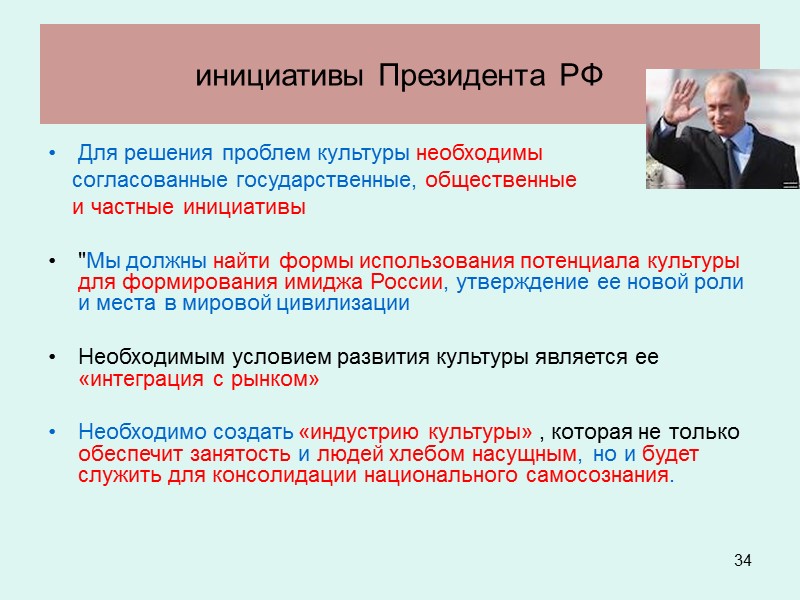 инициативы Президента РФ

• Для решения проблем культуры необходимы согласованные государственные, общественные и частные инициативы

• "Мы должны найти формы использования потенциала культуры для формирования имиджа России, утверждение ее новой роли и места в мировой цивилизации

• Необходимым условием развития культуры является ее «интеграция с рынком»

• Необходимо создать «индустрию культуры» , которая не только обеспечит занятость и людей хлебом насущным, но и будет служить для консолидации национального самосознания.

34